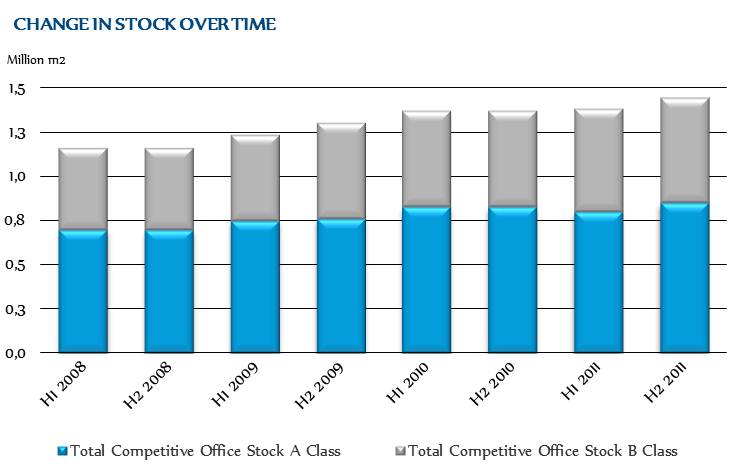 CHANGE IN STOCK OVER TIME

Million m2

1,5
1,3
1,0
0,8
0,5
0,3
0,0

H1 2008
H2 2008
H1 2009
H2 2009
H1 2010
H2 2010
H1 2011
H2 2011

Total Competitive Office Stock A Class
Total Competitive Office Stock B Class